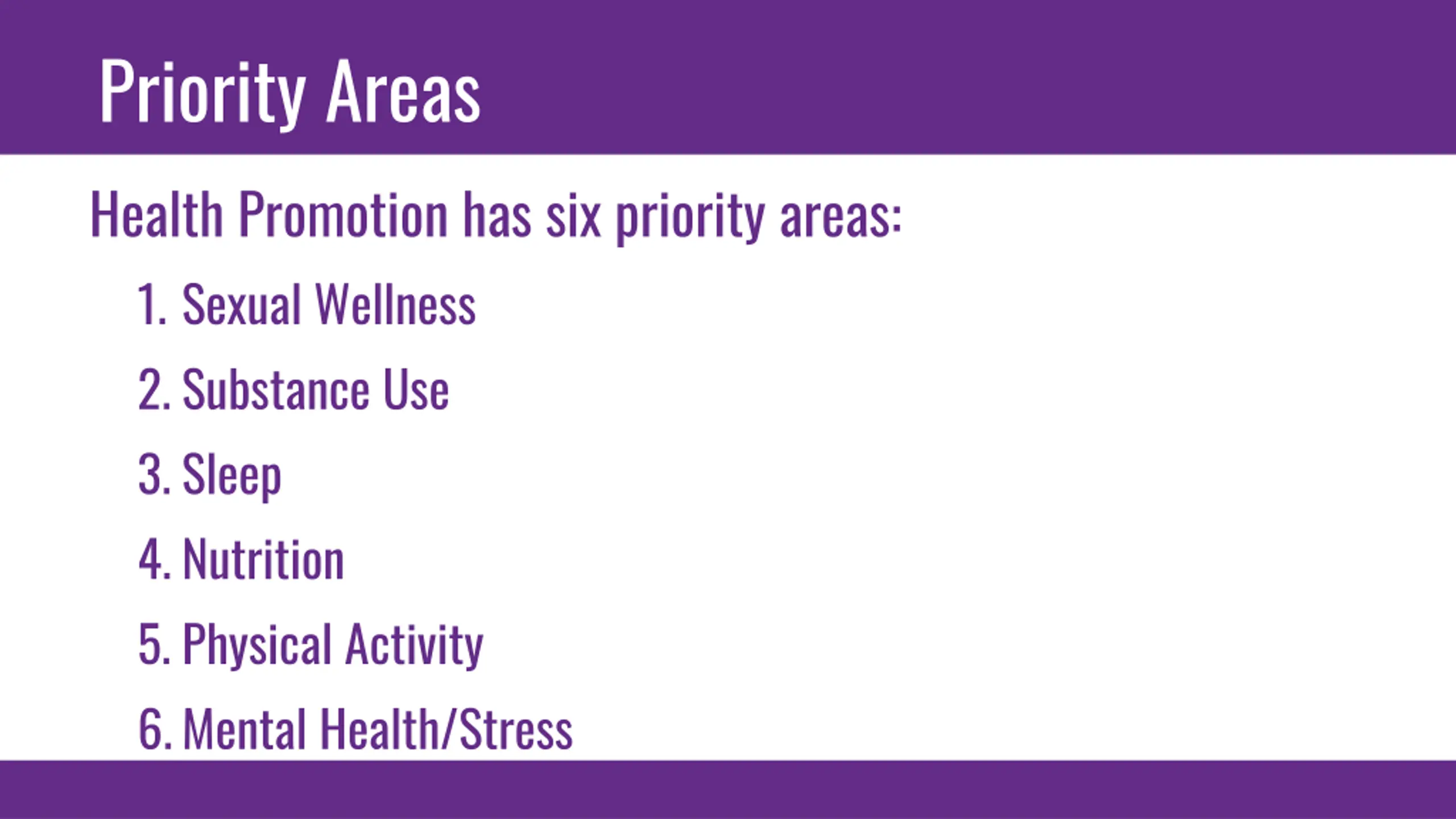 Priority Areas

Health Promotion has six priority areas:

1. Sexual Wellness
2. Substance Use
3. Sleep
4. Nutrition
5. Physical Activity
6. Mental Health/Stress